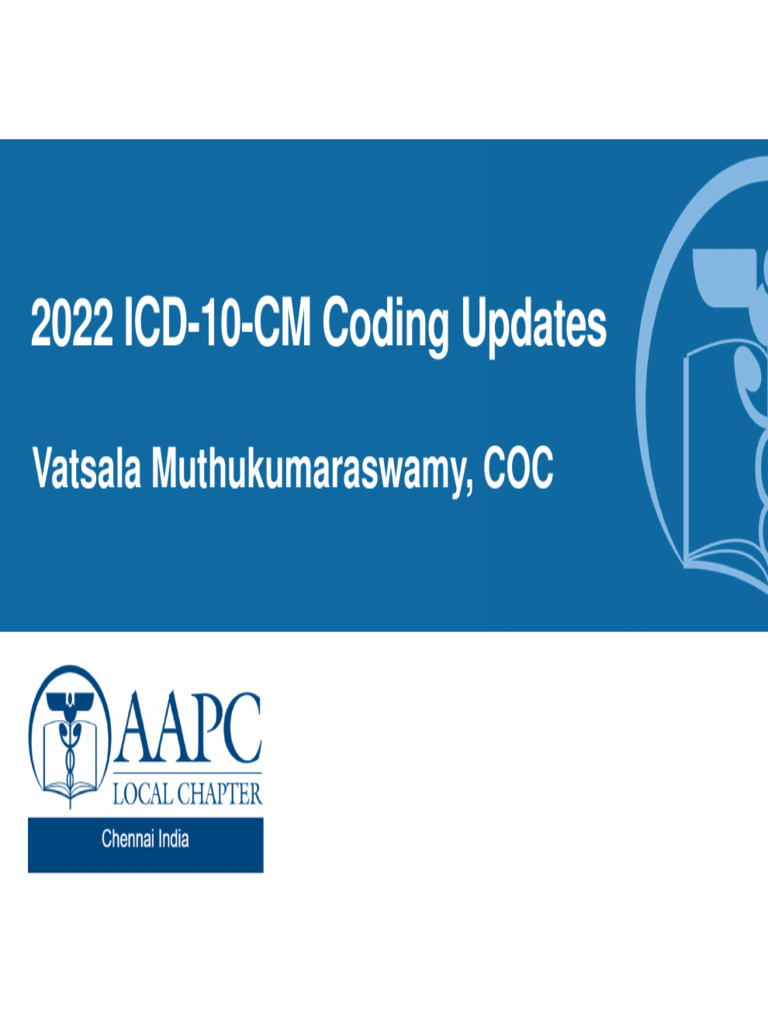 2022 ICD-10-CM Coding Updates

Vatsala Muthukumaraswamy, COC

AAPC
LOCAL CHAPTER
Chennai India